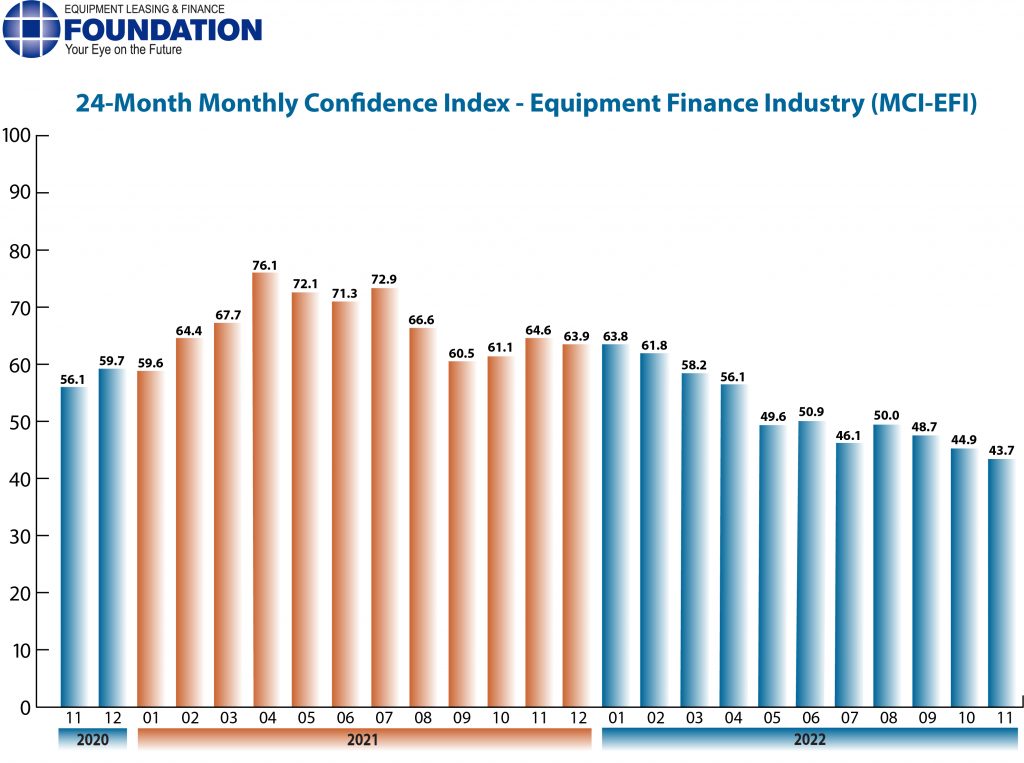 EQUIPMENT LEASING & FINANCE
FOUNDATION
Your Eye on the Future

24-Month Monthly Confidence Index - Equipment Finance Industry (MCI-EFI)

100
90
80
70
60
50
40
30
20
10
0

56.1
59.7
59.6
64.4
67.7
76.1
72.1
71.3
72.9
66.6
60.5
61.1
64.6
63.9
63.8
61.8
58.2
56.1
49.6
50.9
46.1
50.0
48.7
44.9
43.7

11 12 01 02 03 04 05 06 07 08 09 10 11 12 01 02 03 04 05 06 07 08 09 10 11

2020
2021
2022